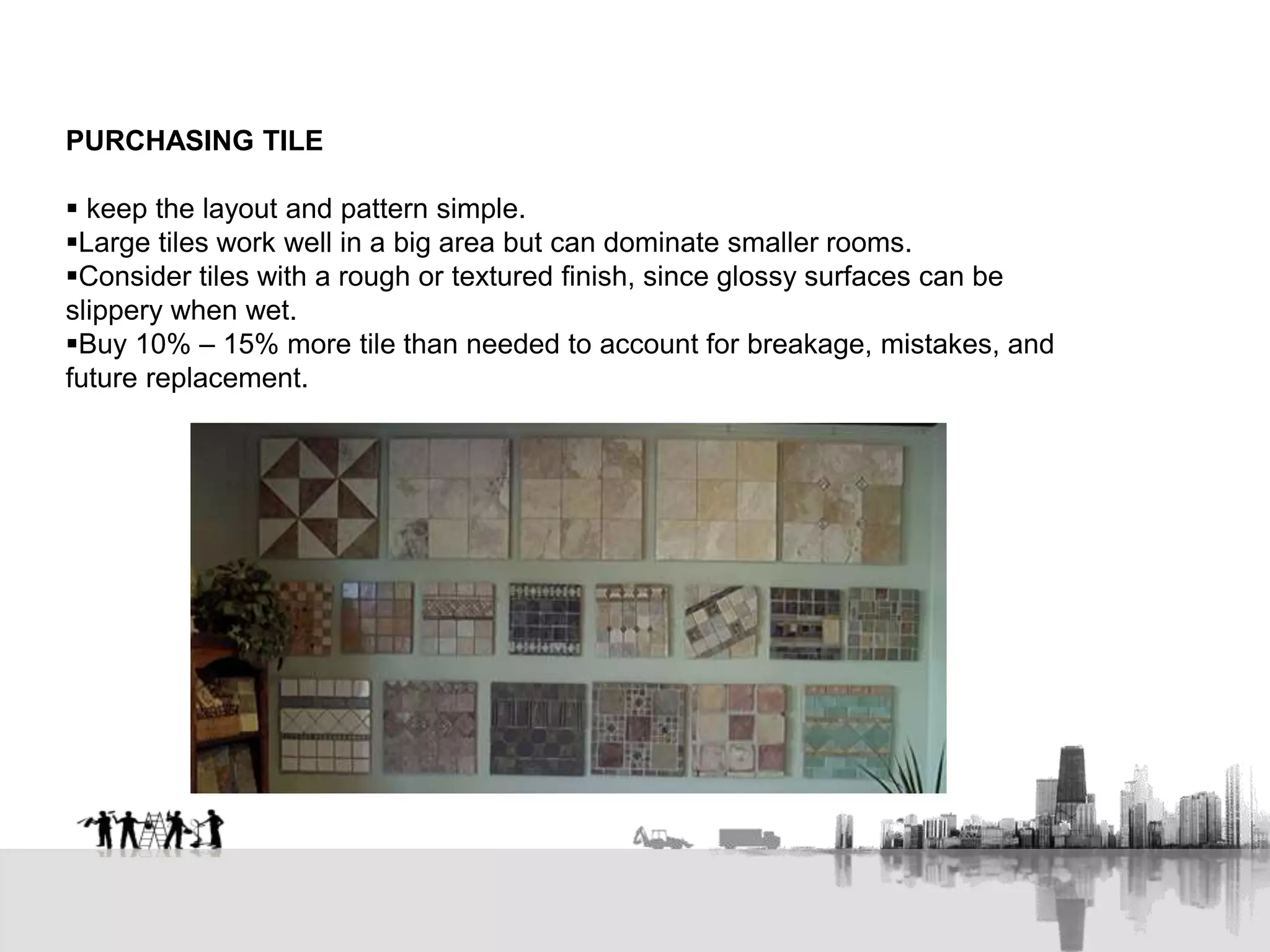 PURCHASING TILE

▪ keep the layout and pattern simple.
▪Large tiles work well in a big area but can dominate smaller rooms.
▪Consider tiles with a rough or textured finish, since glossy surfaces can be slippery when wet.
▪Buy 10% – 15% more tile than needed to account for breakage, mistakes, and future replacement.